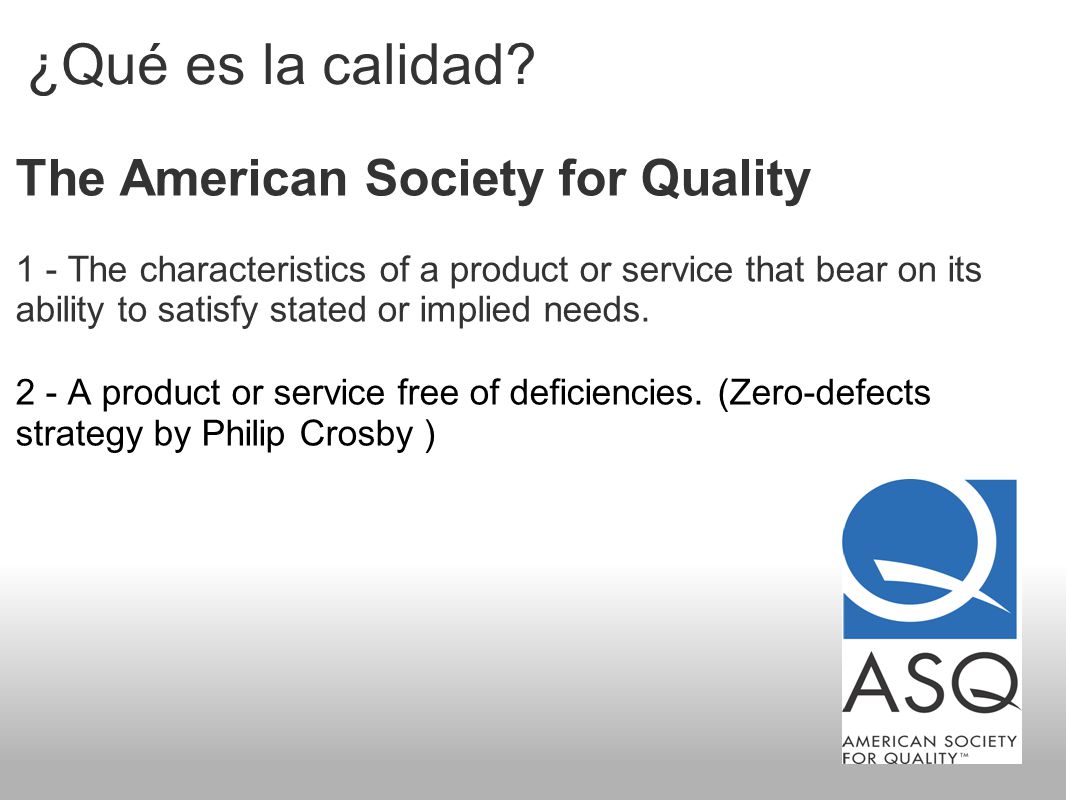 ¿Qué es la calidad?

The American Society for Quality

1 - The characteristics of a product or service that bear on its ability to satisfy stated or implied needs.

2 - A product or service free of deficiencies. (Zero-defects strategy by Philip Crosby )

ASQ
AMERICAN SOCIETY FOR QUALITY™